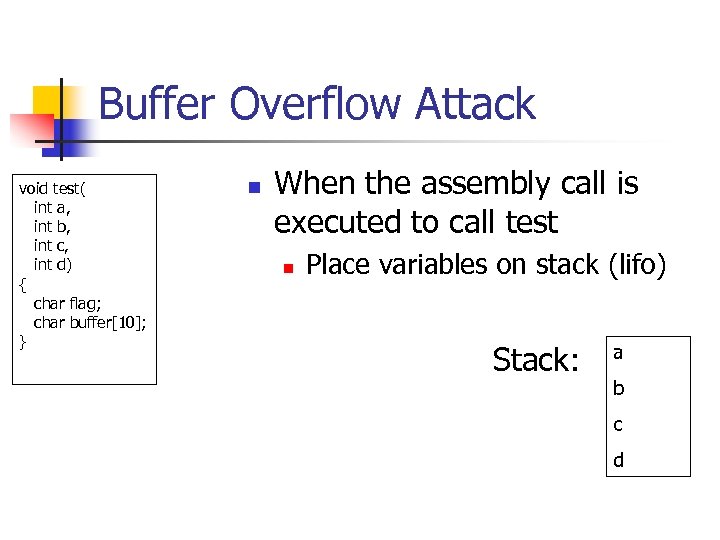 Buffer Overflow Attack

void test(
int a,
int b,
int c,
int d)
{
char flag;
char buffer[10];
}

When the assembly call is executed to call test

Place variables on stack (lifo)

Stack:

a
b
c
d